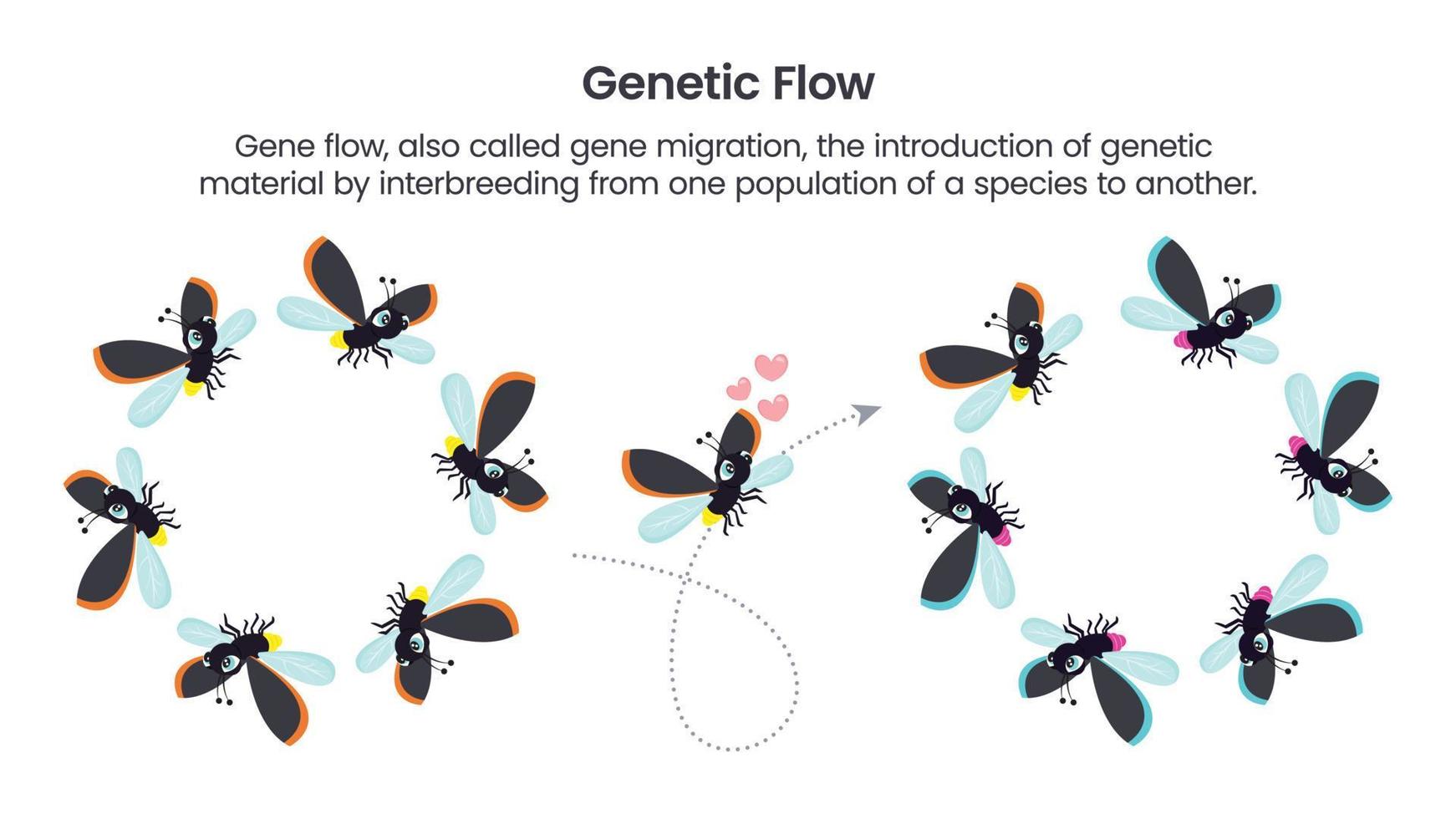 Genetic Flow

Gene flow, also called gene migration, the introduction of genetic material by interbreeding from one population of a species to another.